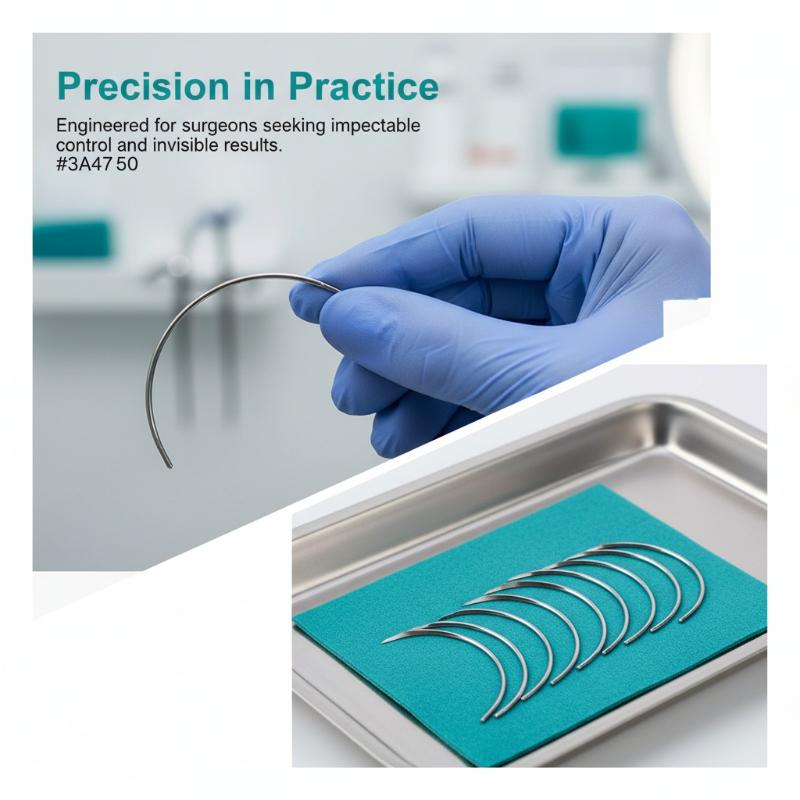 Precision in Practice

Engineered for surgeons seeking impectable control and invisible results.
#3A47 50